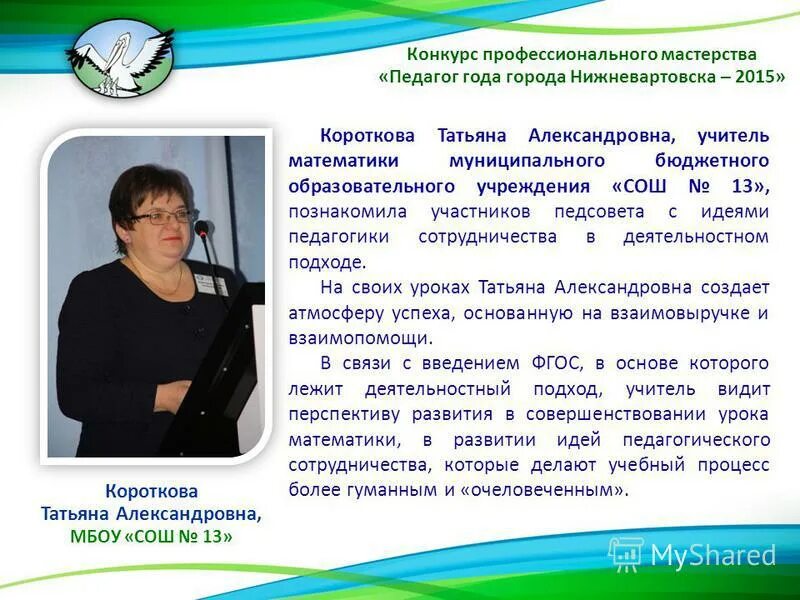 Конкурс профессионального мастерства
«Педагог года города Нижневартовска – 2015»

Короткова Татьяна Александровна, учитель математики муниципального бюджетного образовательного учреждения «СОШ № 13», познакомила участников педсовета с идеями педагогики сотрудничества в деятельностном подходе.

На своих уроках Татьяна Александровна создает атмосферу успеха, основанную на взаимовыручке и взаимопомощи.

В связи с введением ФГОС, в основе которого лежит деятельностный подход, учитель видит перспективу развития в совершенствовании урока математики, в развитии идей педагогического сотрудничества, которые делают учебный процесс более гуманным и «очеловеченным».

Короткова
Татьяна Александровна,
МБОУ «СОШ № 13»

MyShared